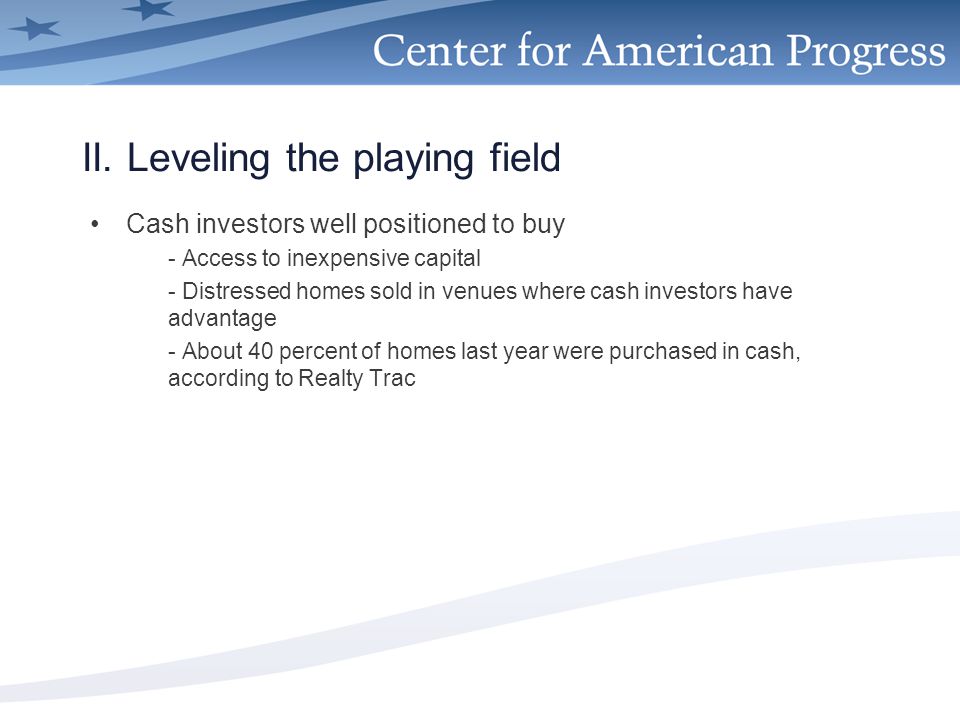 Center for American Progress

II. Leveling the playing field

• Cash investors well positioned to buy

- Access to inexpensive capital

- Distressed homes sold in venues where cash investors have advantage

- About 40 percent of homes last year were purchased in cash, according to Realty Trac